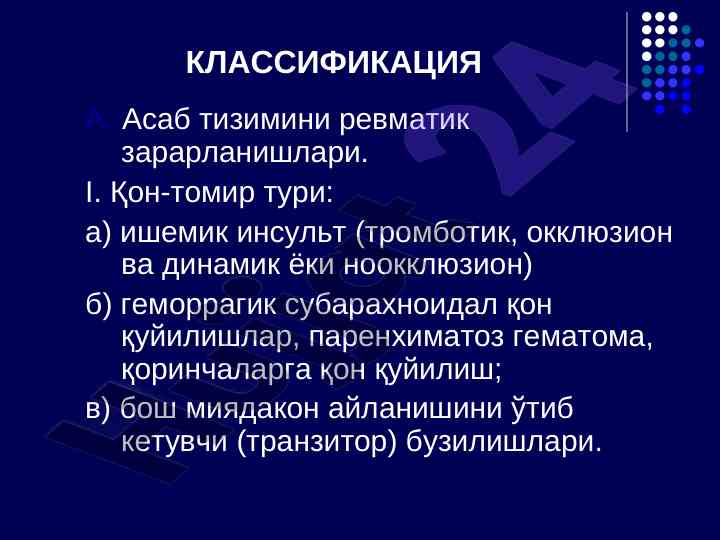 КЛАССИФИКАЦИЯ

А. Асаб тизимини ревматик зарарланишлари.

I. Қон-томир тури:

а) ишемик инсульт (тромботик, окклюзион ва динамик ёки ноокклюзион)

б) геморрагик субарахноидал қон қуйилишлар, паренхиматоз гематома, қоринчаларга қон қуйилиш;

в) бош миядакон айланишини ўтиб кетувчи (транзитор) бузилишлари.